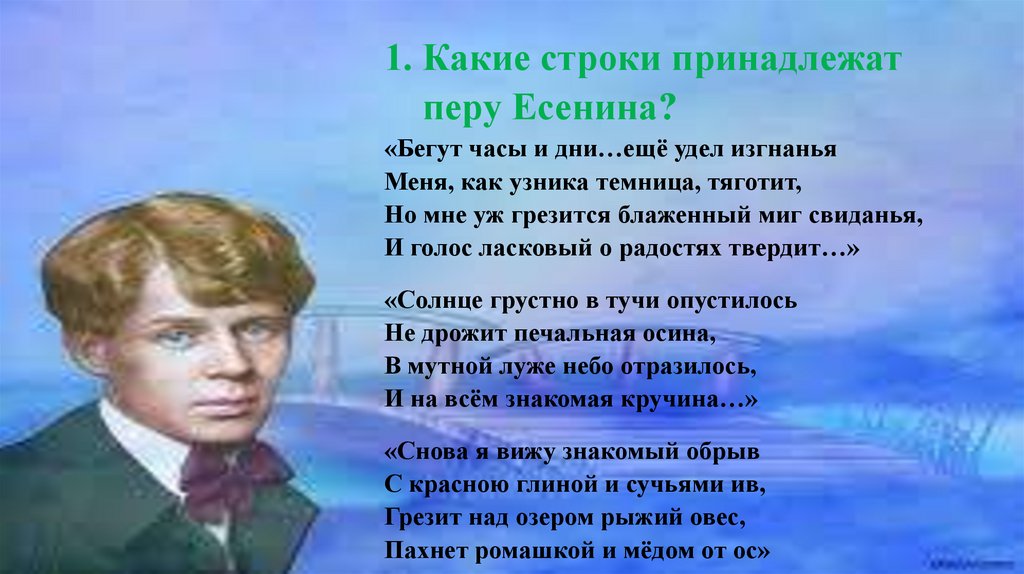 1. Какие строки принадлежат перу Есенина?

«Бегут часы и дни…ещё удел изгнанья
Меня, как узника темница, тяготит,
Но мне уж грезится блаженный миг свиданья,
И голос ласковый о радостях твердит…»

«Солнце грустно в тучи опустилось
Не дрожит печальная осина,
В мутной луже небо отразилось,
И на всём знакомая кручина…»

«Снова я вижу знакомый обрыв
С красною глиной и сучьями ив,
Грезит над озером рыжий овес,
Пахнет ромашкой и мёдом от ос»